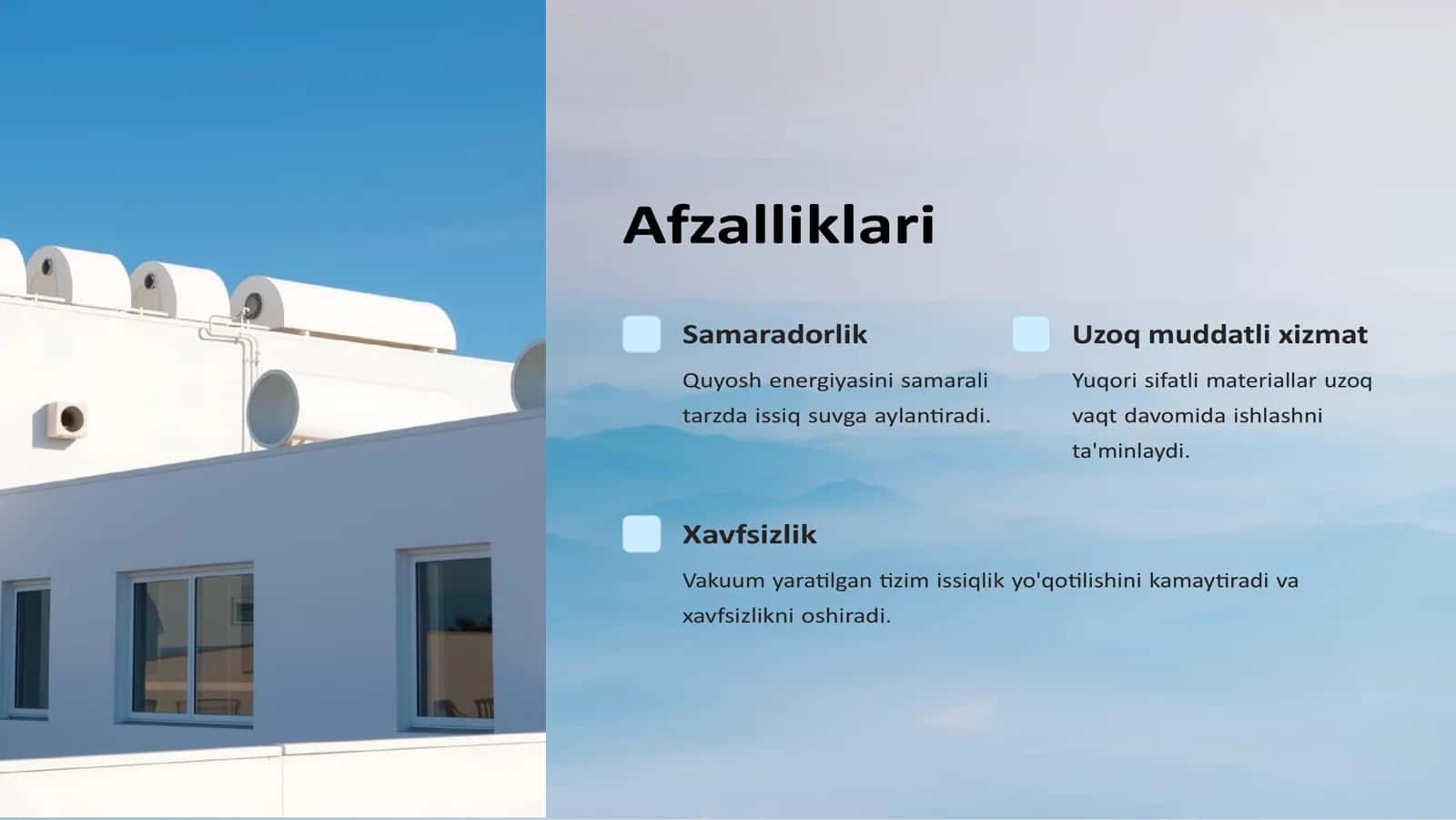 Afzalliklari

Samaradorlik

Quyosh energiyasini samarali tarzda issiq suvga aylantiradi.

Uzoq muddatli xizmat

Yuqori sifatli materiallar uzoq vaqt davomida ishlashni ta'minlaydi.

Xavfsizlik

Vakuum yaratilgan tizim issiqlik yo'qotilishini kamaytiradi va xavfsizlikni oshiradi.